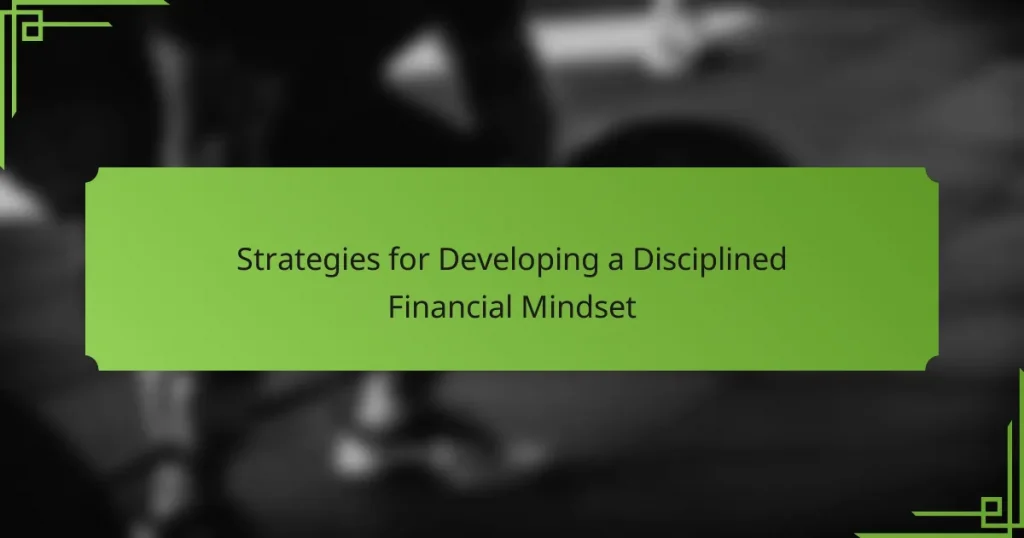 Strategies for Developing a Disciplined Financial Mindset